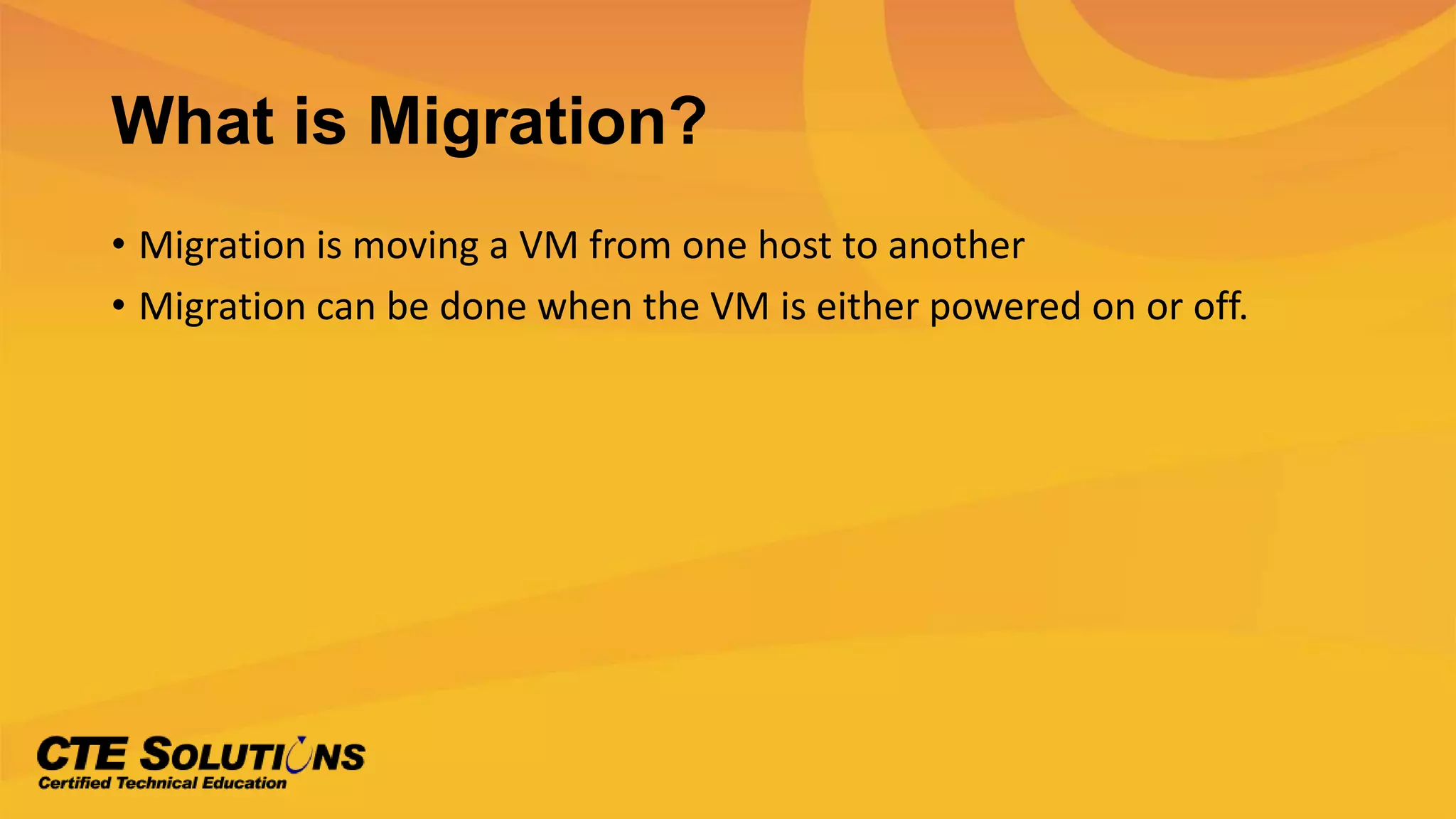 What is Migration?

• Migration is moving a VM from one host to another
• Migration can be done when the VM is either powered on or off.

CTE SOLUTIONS
Certified Technical Education